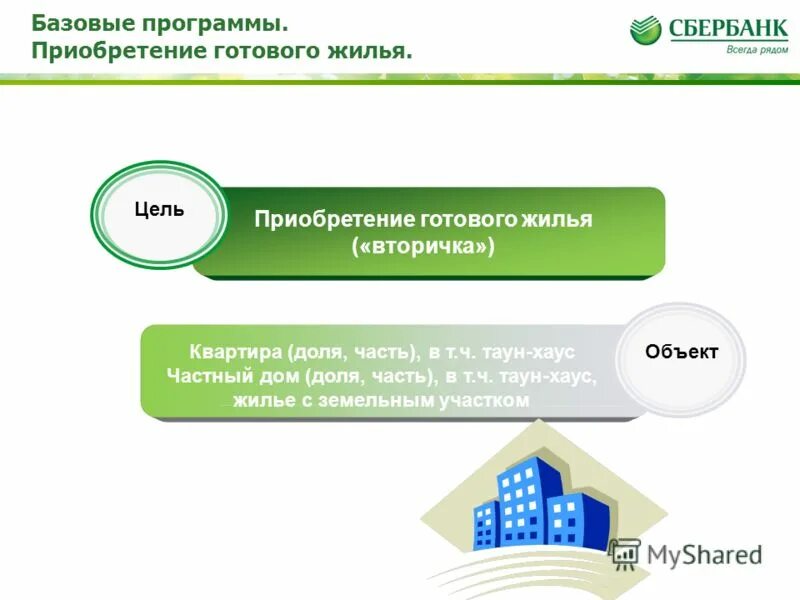 Базовые программы.
Приобретение готового жилья.

СБЕРБАНК
Всегда рядом

Цель

Приобретение готового жилья («вторичка»)

Квартира (доля, часть), в т.ч. таун-хаус
Частный дом (доля, часть), в т.ч. таун-хаус, жилье с земельным участком

Объект

MyShared